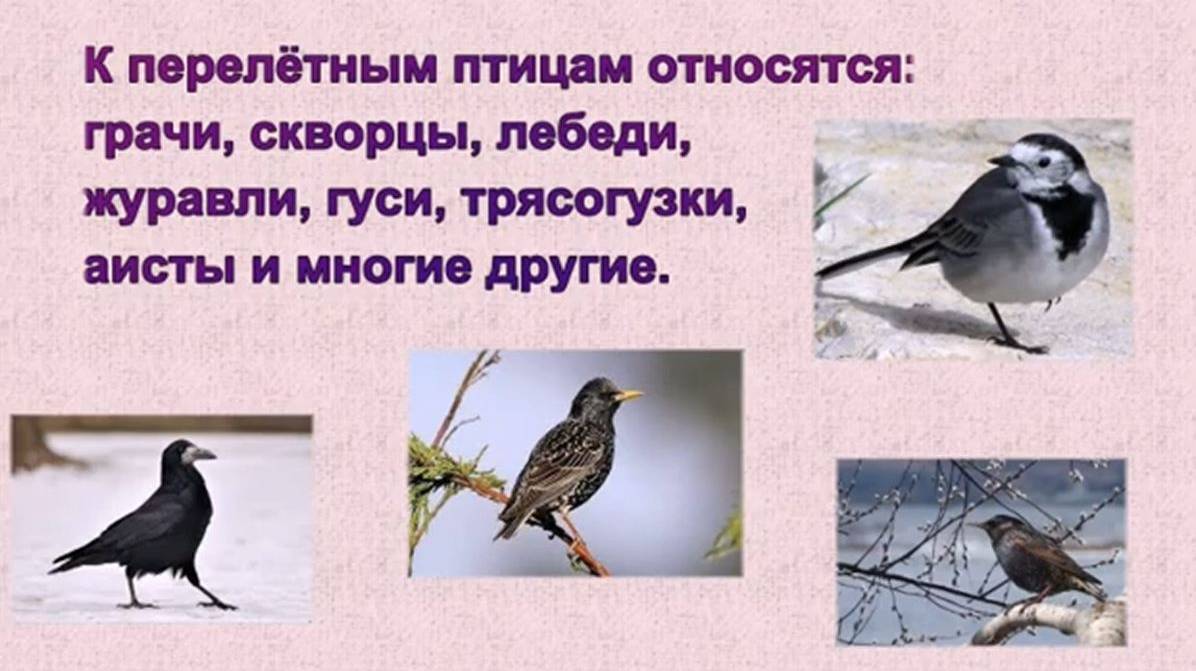 К перелётным птицам относятся: грачи, скворцы, лебеди, журавли, гуси, трясогузки, аисты и многие другие.